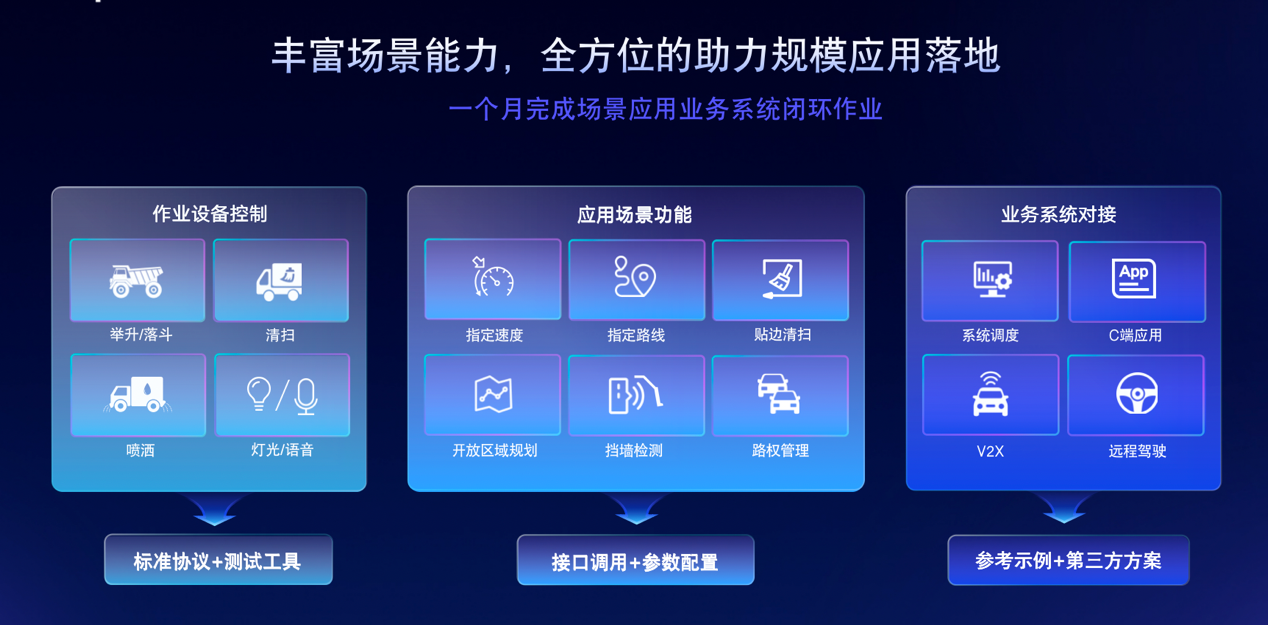 丰富场景能力，全方位的助力规模应用落地

一个月完成场景应用业务系统闭环作业

作业设备控制

举升/落斗

清扫

喷洒

灯光/语音

标准协议+测试工具

应用场景功能

指定速度

指定路线

贴边清扫

开放区域规划

挡墙检测

路权管理

接口调用+参数配置

业务系统对接

App

系统调度

C端应用

V2X

远程驾驶

参考示例+第三方方案